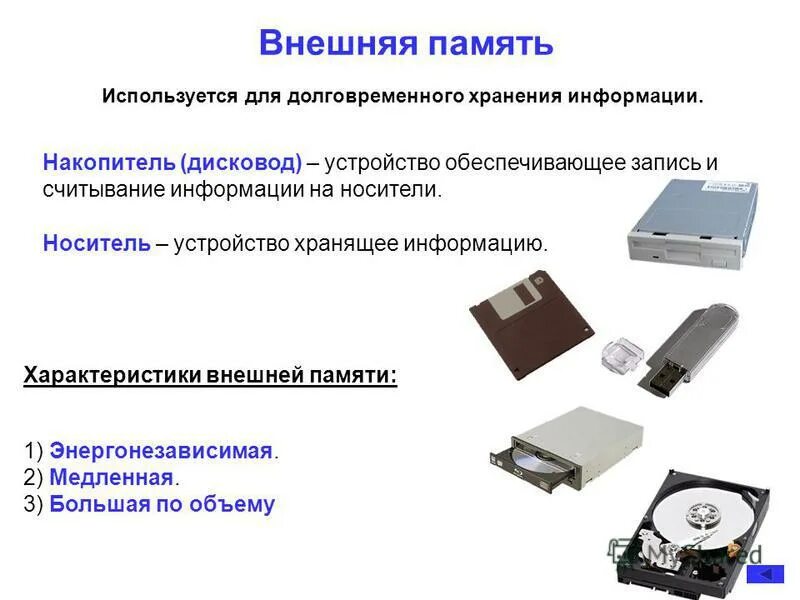 Внешняя память

Используется для долговременного хранения информации.

Накопитель (дисковод) – устройство обеспечивающее запись и считывание информации на носители.

Носитель – устройство хранящее информацию.

Характеристики внешней памяти:

1) Энергонезависимая.
2) Медленная.
3) Большая по объему

MyShared